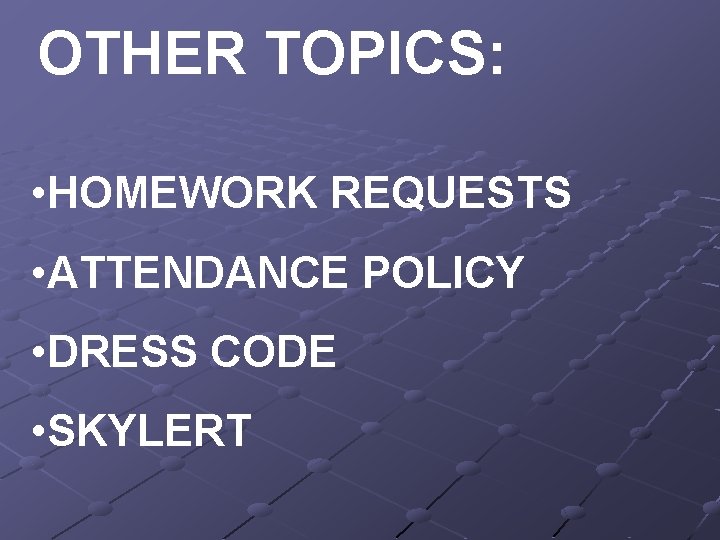 OTHER TOPICS:

•HOMEWORK REQUESTS

•ATTENDANCE POLICY

•DRESS CODE

•SKYLERT